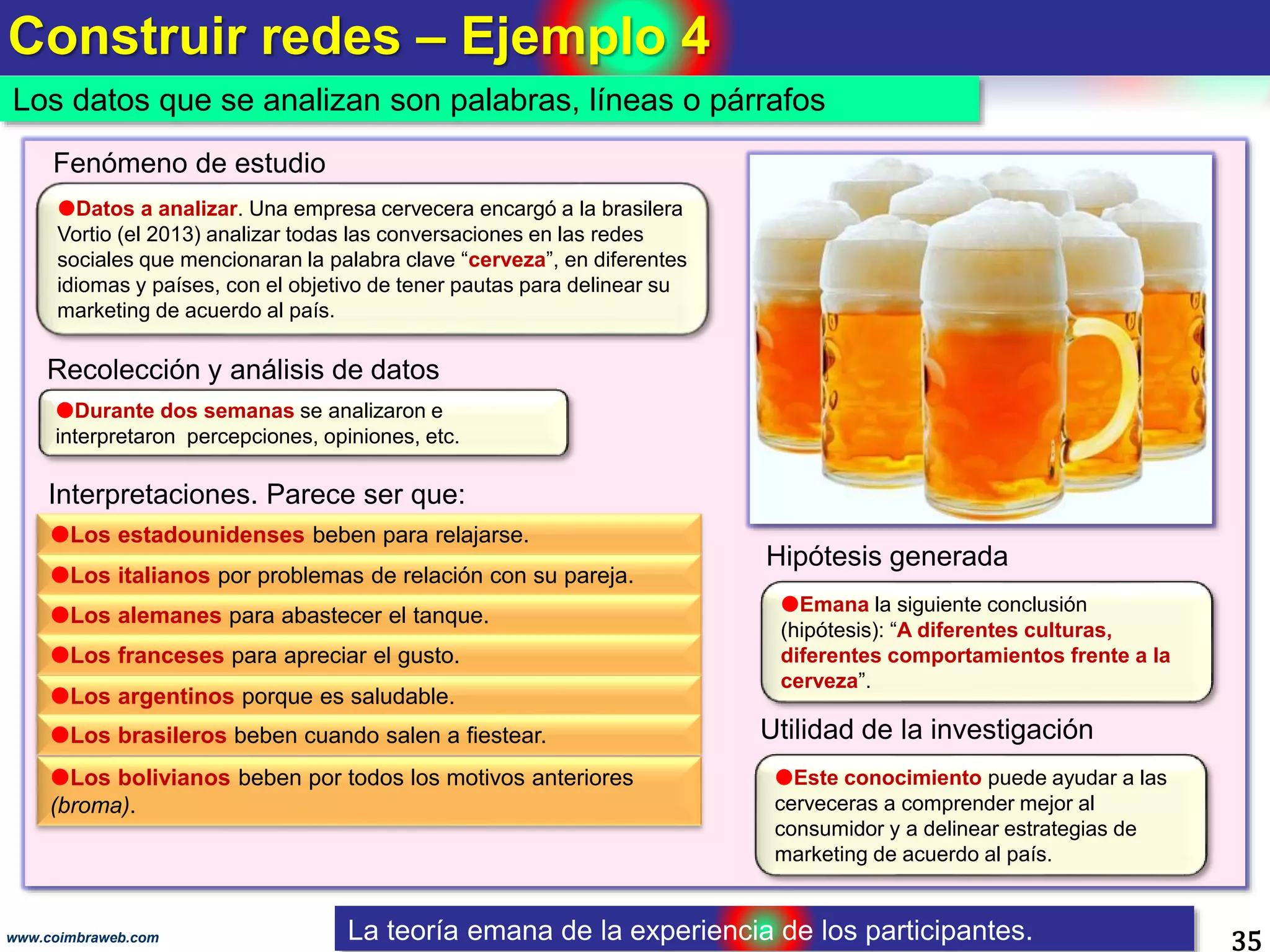 Construir redes – Ejemplo 4

Los datos que se analizan son palabras, líneas o párrafos

Fenómeno de estudio

●Datos a analizar. Una empresa cervecera encargó a la brasilera Vortio (el 2013) analizar todas las conversaciones en las redes sociales que mencionaran la palabra clave “cerveza”, en diferentes idiomas y países, con el objetivo de tener pautas para delinear su marketing de acuerdo al país.

Recolección y análisis de datos

●Durante dos semanas se analizaron e interpretaron percepciones, opiniones, etc.

Interpretaciones. Parece ser que:

●Los estadounidenses beben para relajarse.

●Los italianos por problemas de relación con su pareja.

●Los alemanes para abastecer el tanque.

●Los franceses para apreciar el gusto.

●Los argentinos porque es saludable.

●Los brasileros beben cuando salen a fiestear.

●Los bolivianos beben por todos los motivos anteriores (broma).

Hipótesis generada

●Emana la siguiente conclusión (hipótesis): “A diferentes culturas, diferentes comportamientos frente a la cerveza”.

Utilidad de la investigación

●Este conocimiento puede ayudar a las cerveceras a comprender mejor al consumidor y a delinear estrategias de marketing de acuerdo al país.

www.coimbraweb.com

La teoría emana de la experiencia de los participantes.

35